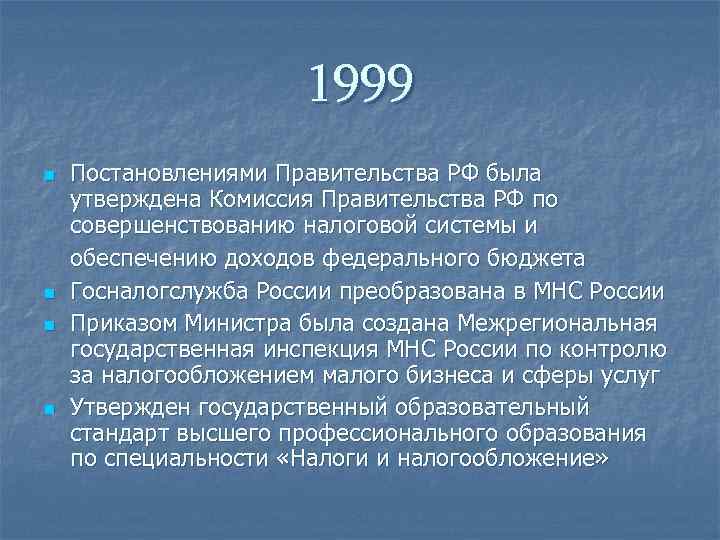 1999

Постановлениями Правительства РФ была утверждена Комиссия Правительства РФ по совершенствованию налоговой системы и обеспечению доходов федерального бюджета

Госналогслужба России преобразована в МНС России

Приказом Министра была создана Межрегиональная государственная инспекция МНС России по контролю за налогообложением малого бизнеса и сферы услуг

Утвержден государственный образовательный стандарт высшего профессионального образования по специальности «Налоги и налогообложение»